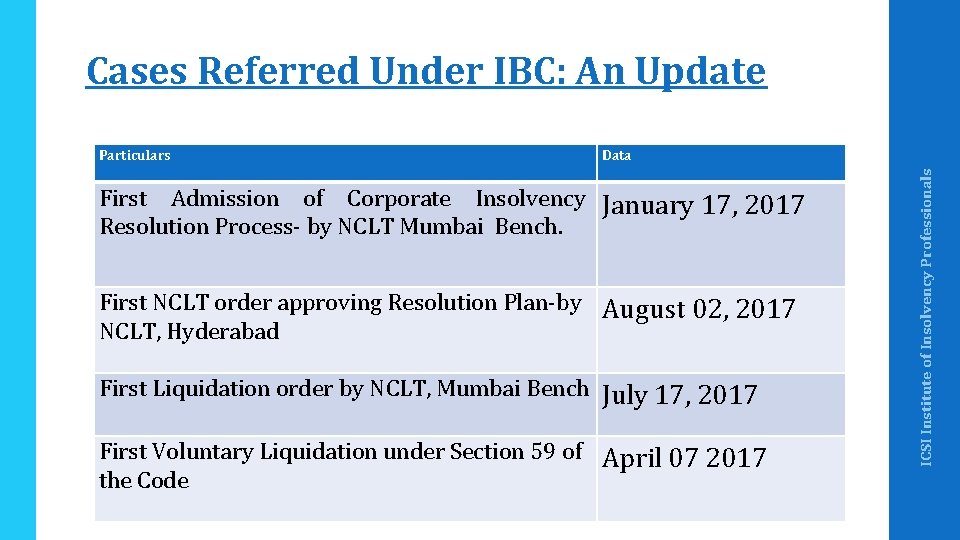 Cases Referred Under IBC: An Update

| Particulars | Data |
|---|---|
| First Admission of Corporate Insolvency Resolution Process- by NCLT Mumbai Bench. | January 17, 2017 |
| First NCLT order approving Resolution Plan-by NCLT, Hyderabad | August 02, 2017 |
| First Liquidation order by NCLT, Mumbai Bench | July 17, 2017 |
| First Voluntary Liquidation under Section 59 of the Code | April 07 2017 |

ICSI Institute of Insolvency Professionals